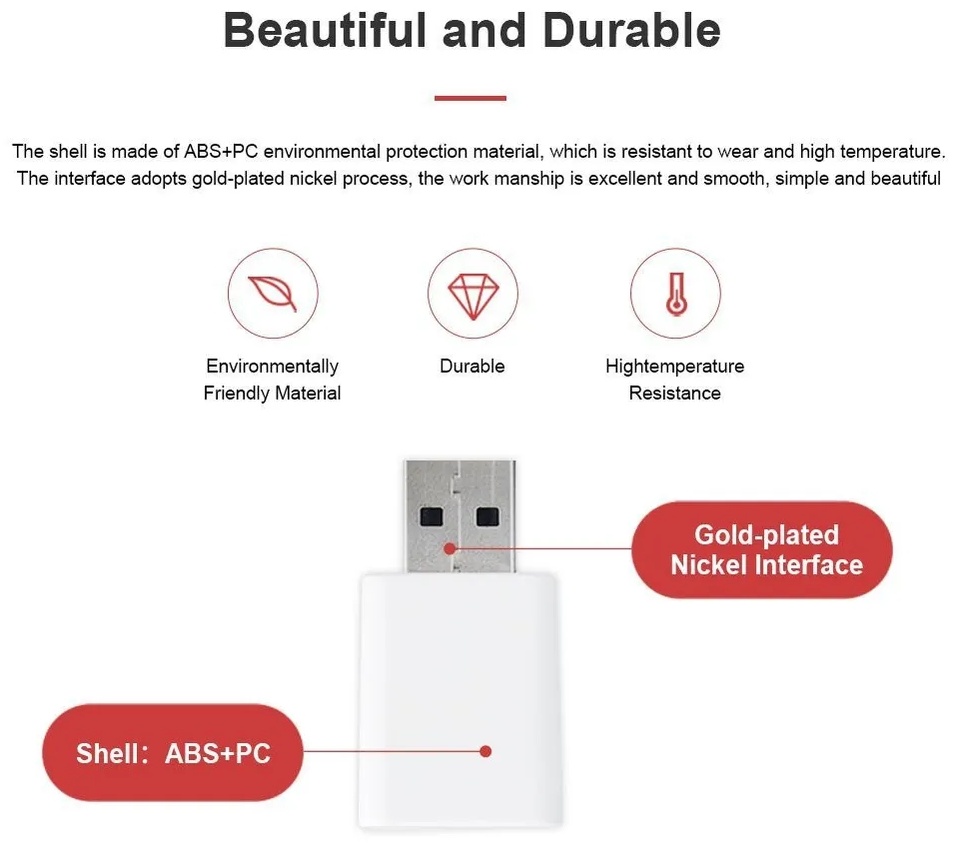 Beautiful and Durable

The shell is made of ABS+PC environmental protection material, which is resistant to wear and high temperature. The interface adopts gold-plated nickel process, the work manship is excellent and smooth, simple and beautiful

Environmentally Friendly Material

Durable

Hightemperature Resistance

Gold-plated Nickel Interface

Shell: ABS+PC